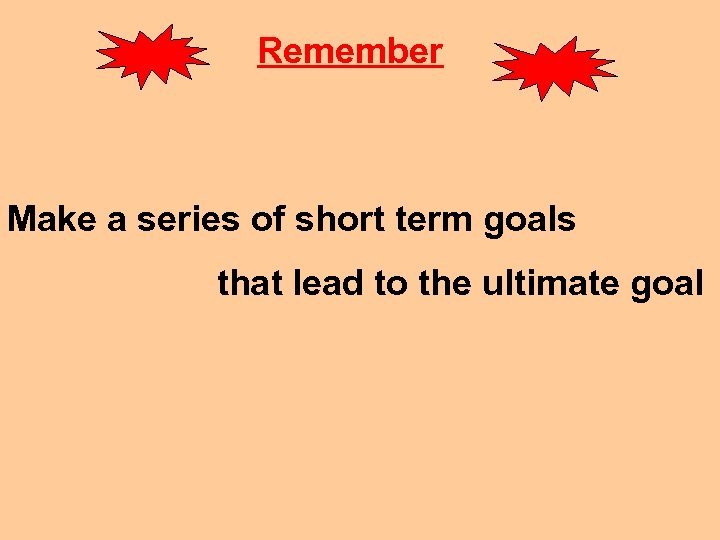 Remember

Make a series of short term goals that lead to the ultimate goal